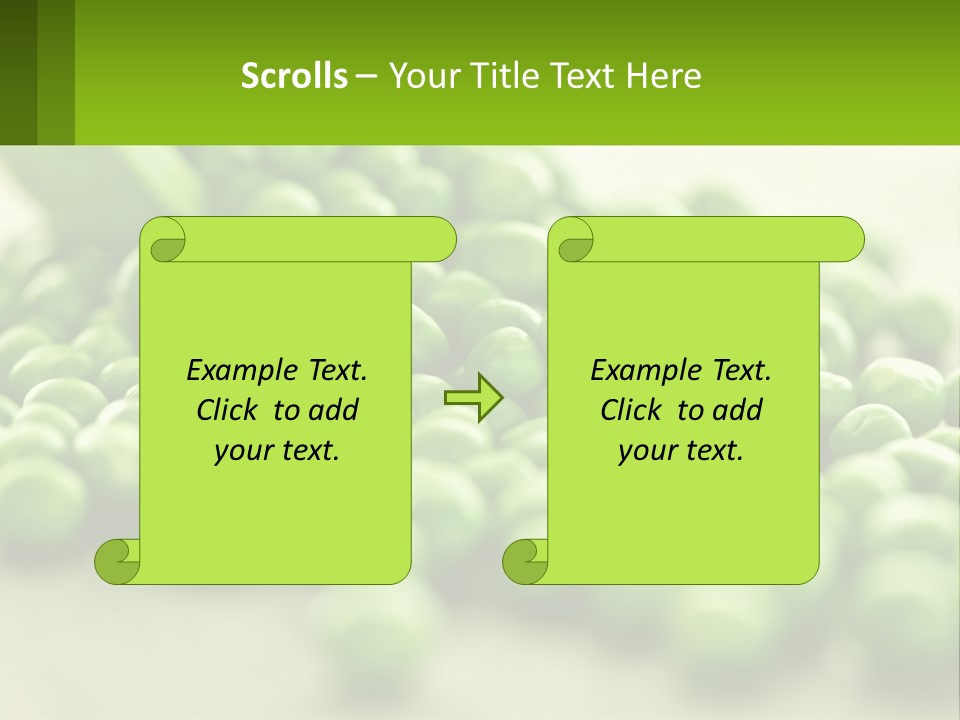 Scrolls – Your Title Text Here

Example Text. Click to add your text.

Example Text. Click to add your text.